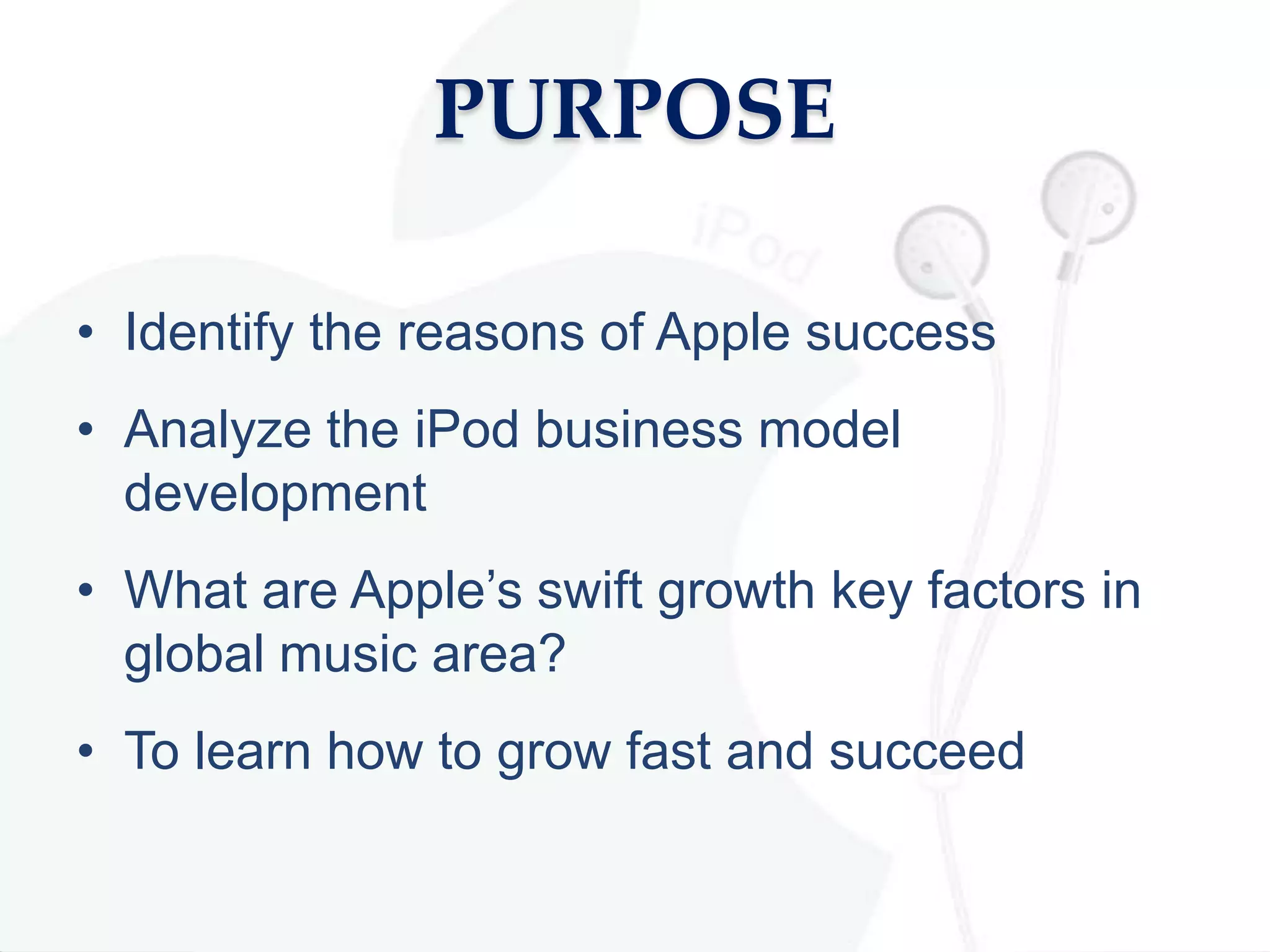 PURPOSE

iPod

• Identify the reasons of Apple success

• Analyze the iPod business model development

• What are Apple’s swift growth key factors in global music area?

• To learn how to grow fast and succeed